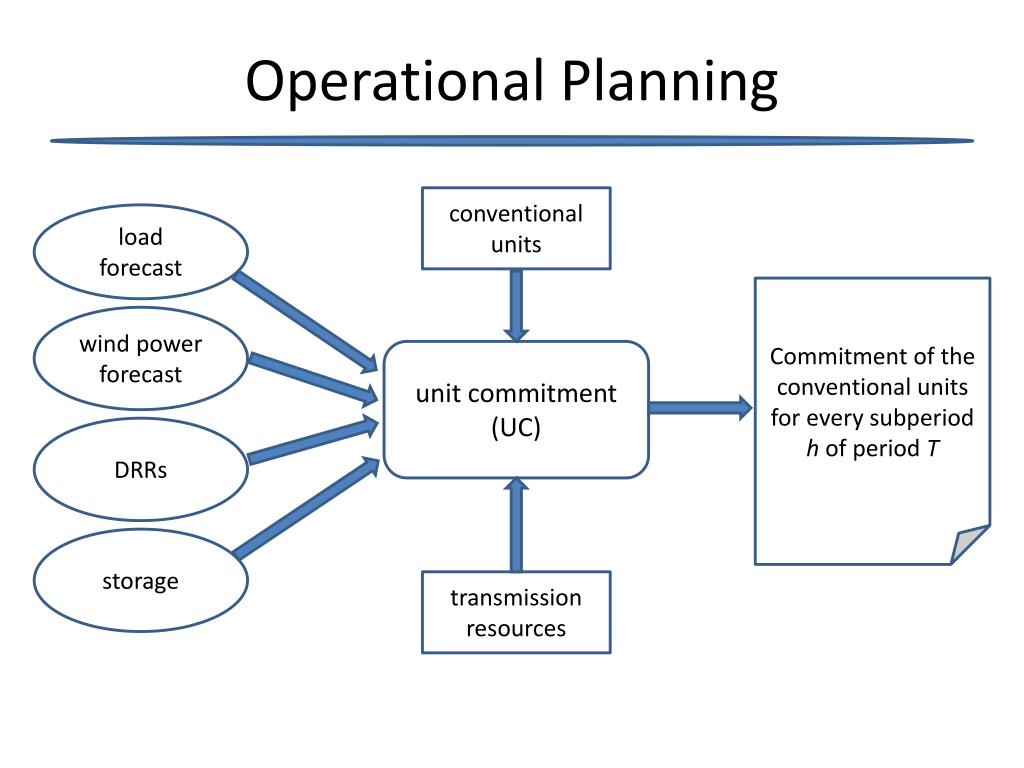 Operational Planning

load forecast

wind power forecast

DRRs

storage

conventional units

unit commitment (UC)

transmission resources

Commitment of the conventional units for every subperiod $h$ of period $T$